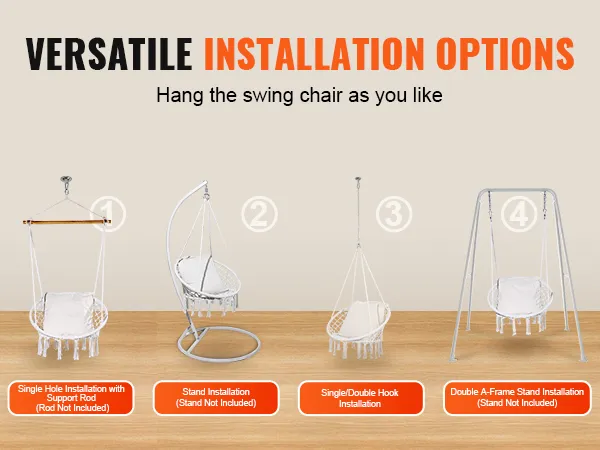 VERSATILE INSTALLATION OPTIONS

Hang the swing chair as you like

①

②

③

④

Single Hole Installation with Support Rod (Rod Not Included)

Stand Installation (Stand Not Included)

Single/Double Hook Installation

Double A-Frame Stand Installation (Stand Not Included)